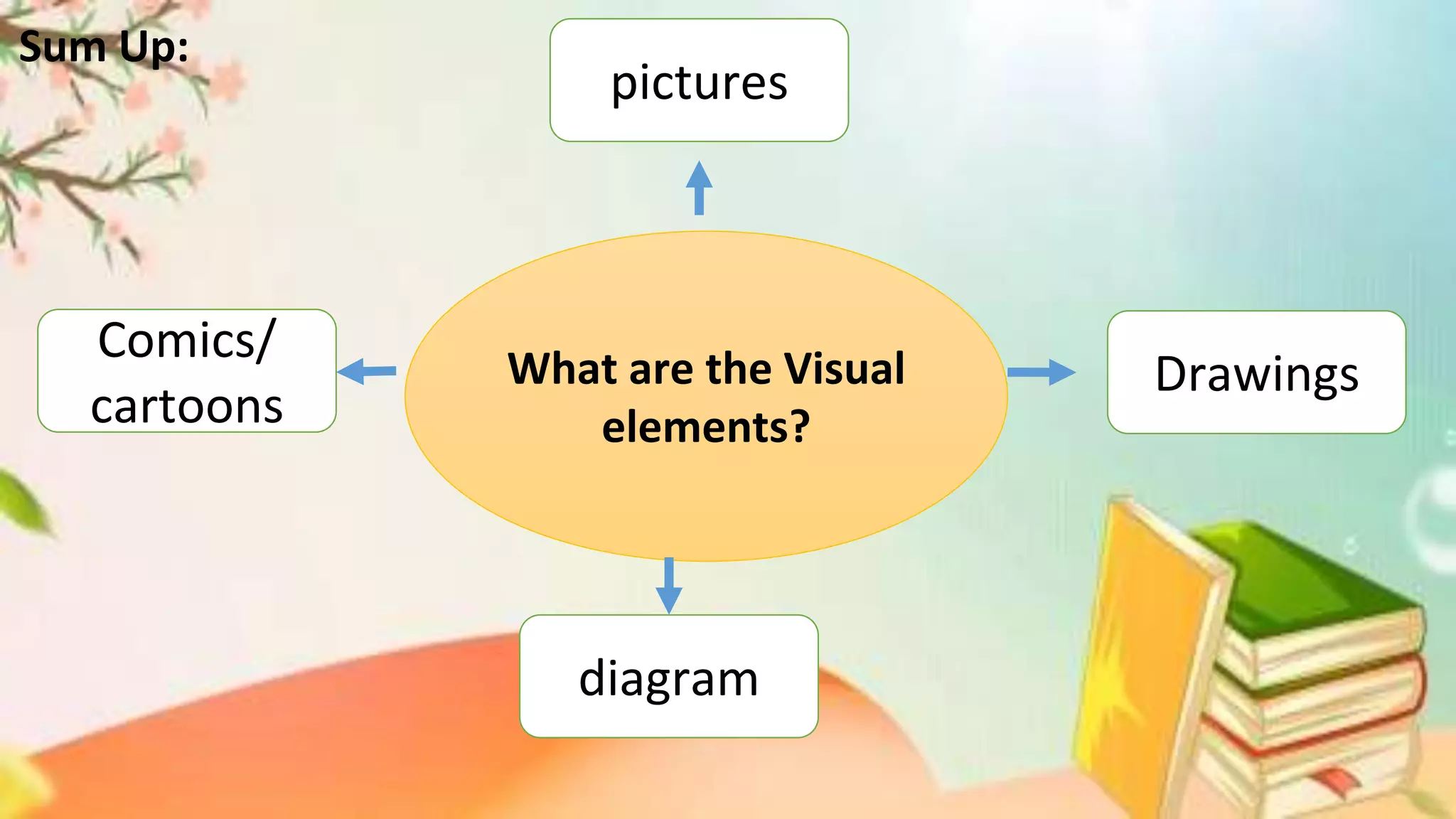 Sum Up:

pictures

Comics/ cartoons

What are the Visual elements?

Drawings

diagram